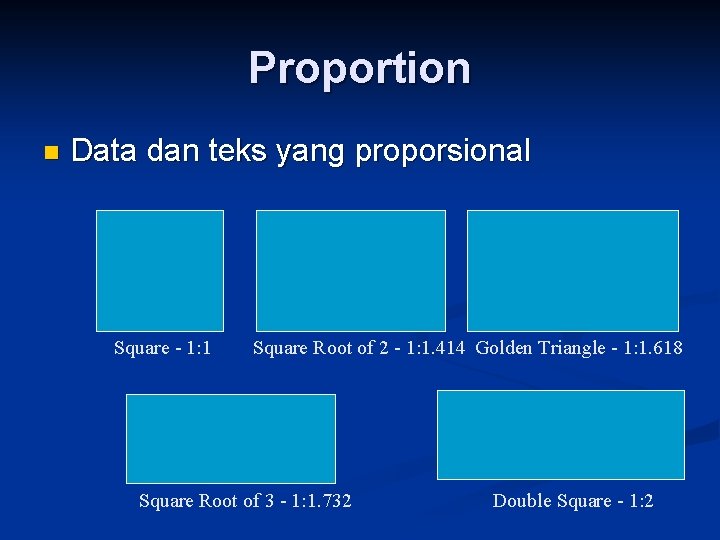 Proportion

Data dan teks yang proporsional

Square - 1:1

Square Root of 2 - 1:1.414

Golden Triangle - 1:1.618

Square Root of 3 - 1:1.732

Double Square - 1:2